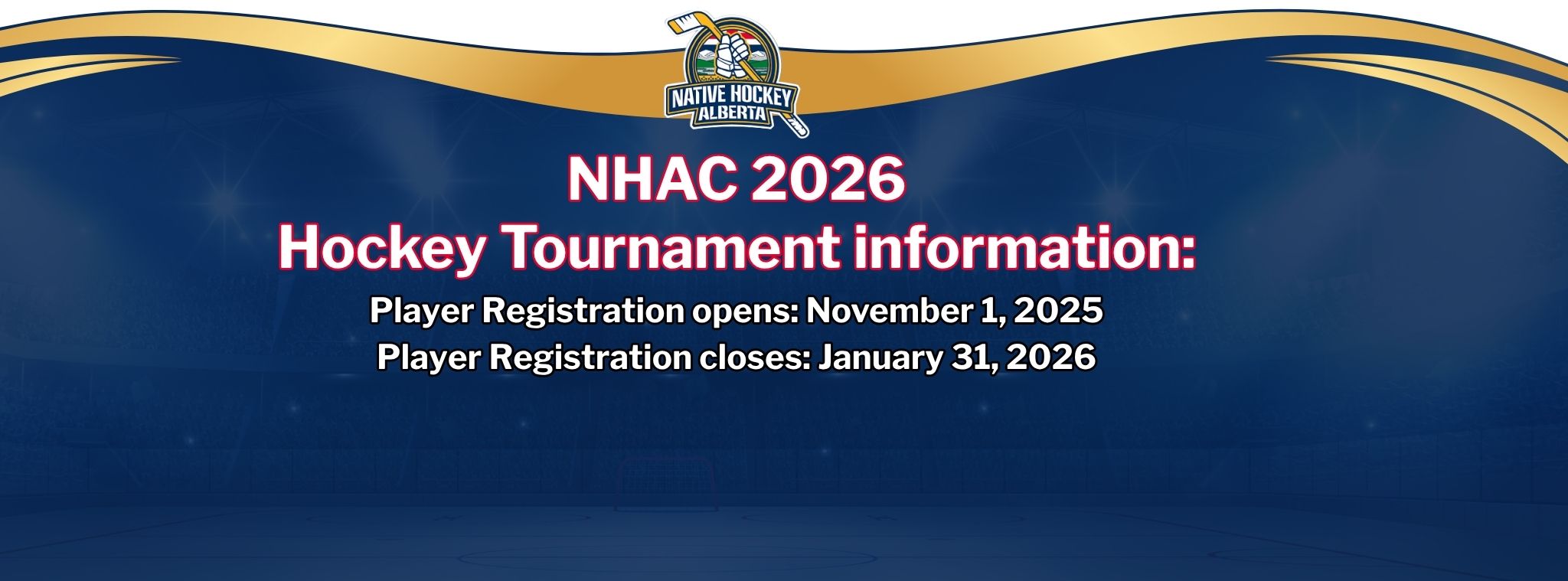 NATIVE HOCKEY ALBERTA

NHAC 2026
Hockey Tournament information:

Player Registration opens: November 1, 2025
Player Registration closes: January 31, 2026